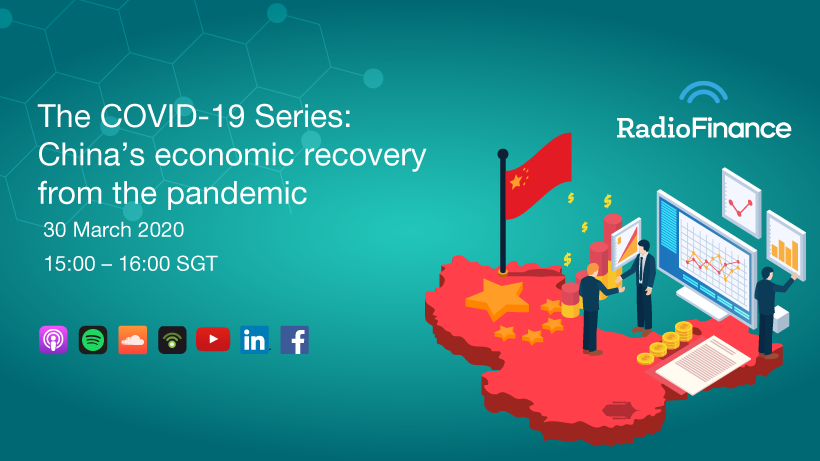 The COVID-19 Series: China's economic recovery from the pandemic

30 March 2020

15:00 – 16:00 SGT

RadioFinance

in

f

$

$

$

$